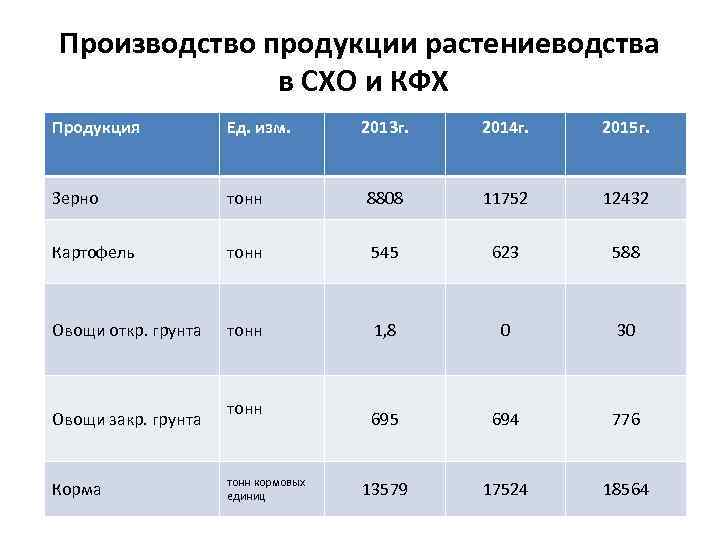 Производство продукции растениеводства в СХО и КФХ

| Продукция | Ед. изм. | 2013г. | 2014г. | 2015г. |
|---|---|---|---|---|
| Зерно | тонн | 8808 | 11752 | 12432 |
| Картофель | тонн | 545 | 623 | 588 |
| Овощи откр. грунта | тонн | 1,8 | 0 | 30 |
| Овощи закр. грунта | тонн | 695 | 694 | 776 |
| Корма | тонн кормовых единиц | 13579 | 17524 | 18564 |